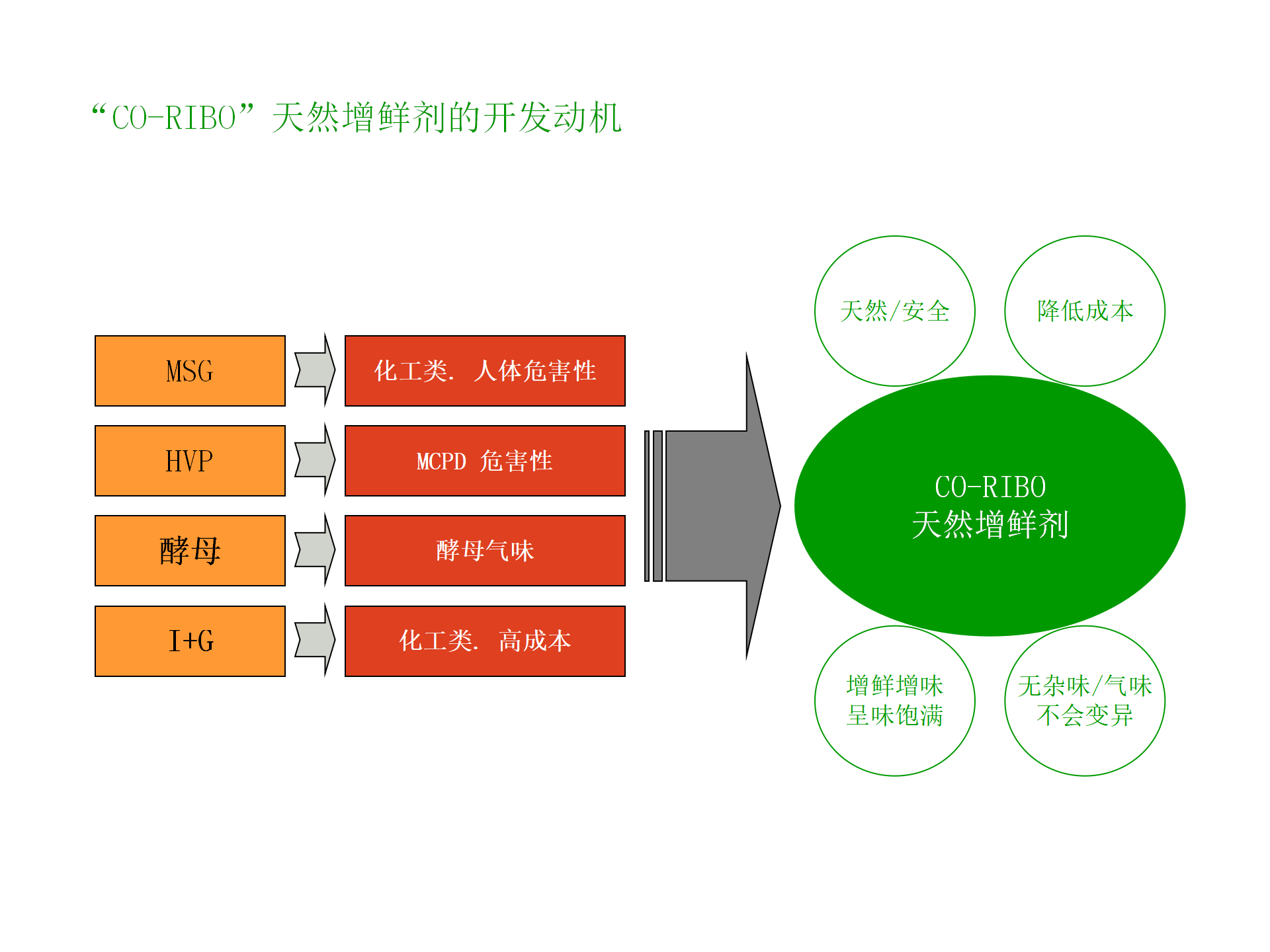 “CO-RIBO”天然增鲜剂的开发动机

MSG

化工类. 人体危害性

HVP

MCPD 危害性

酵母

酵母气味

I+G

化工类. 高成本

天然/安全

降低成本

CO-RIBO
天然增鲜剂

增鲜增味
呈味饱满

无杂味/气味
不会变异